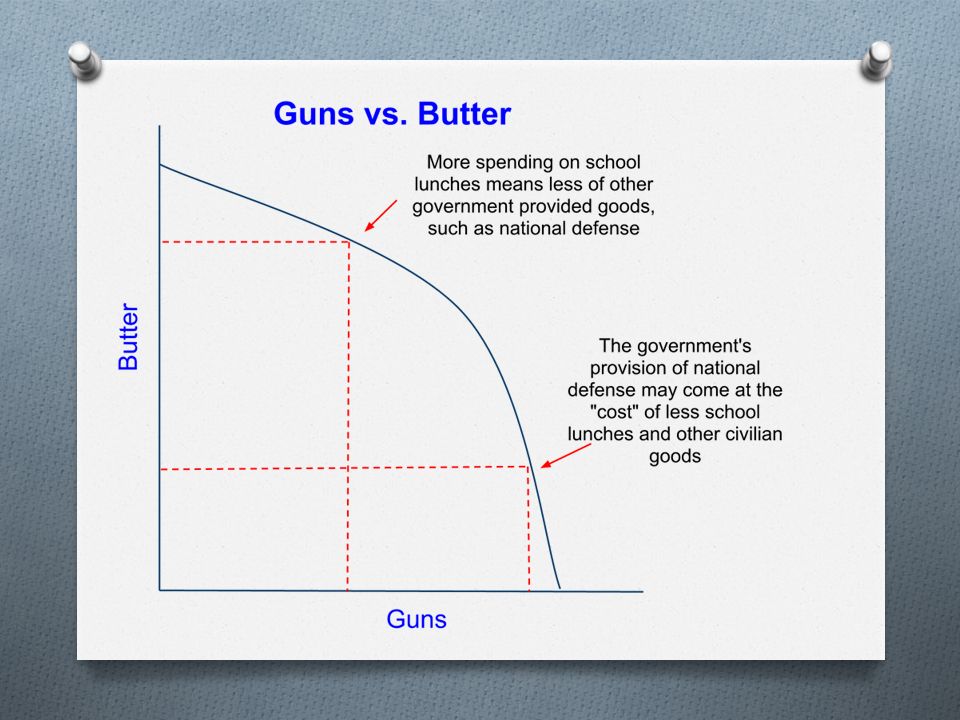 Guns vs. Butter

More spending on school lunches means less of other government provided goods, such as national defense

Butter

The government's provision of national defense may come at the "cost" of less school lunches and other civilian goods

Guns